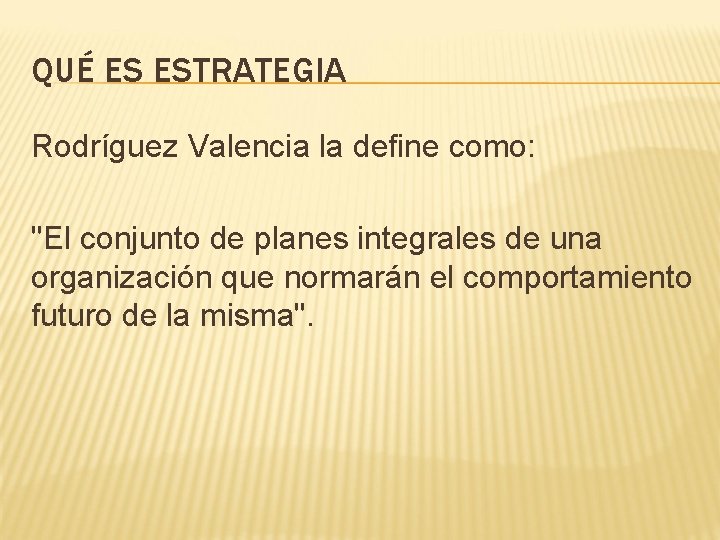 QUÉ ES ESTRATEGIA

Rodríguez Valencia la define como:

"El conjunto de planes integrales de una organización que normarán el comportamiento futuro de la misma".